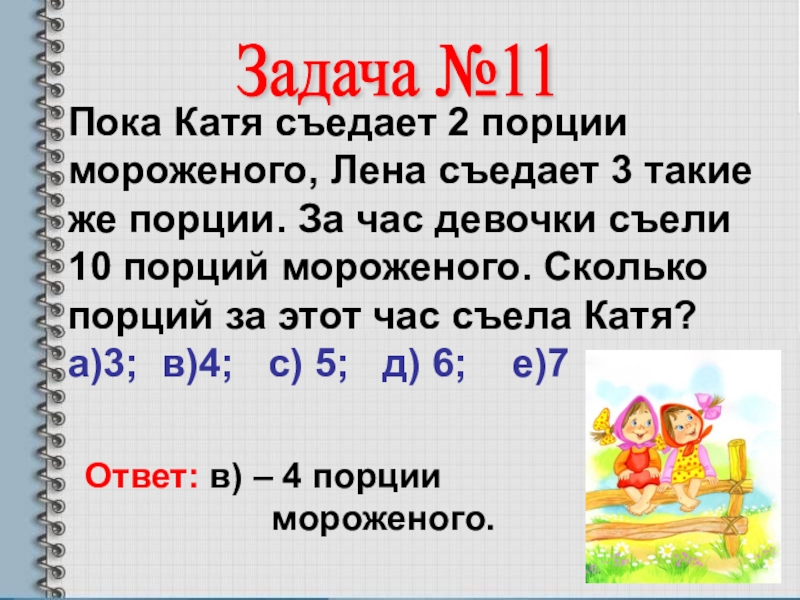 Задача №11

Пока Катя съедает 2 порции мороженого, Лена съедает 3 такие же порции. За час девочки съели 10 порций мороженого. Сколько порций за этот час съела Катя?

а)3; в)4; с) 5; д) 6; е)7

Ответ: в) – 4 порции мороженого.